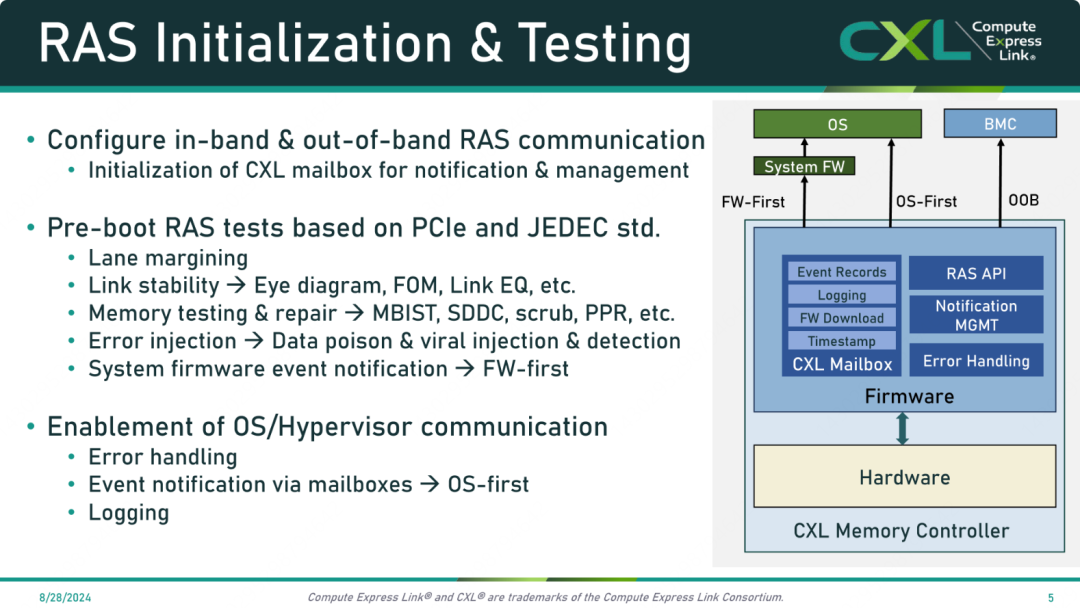 RAS Initialization & Testing

CXL Compute Express Link®

• Configure in-band & out-of-band RAS communication
  • Initialization of CXL mailbox for notification & management

• Pre-boot RAS tests based on PCIe and JEDEC std.
  • Lane margining
  • Link stability → Eye diagram, FOM, Link EQ, etc.
  • Memory testing & repair → MBIST, SDDC, scrub, PPR, etc.
  • Error injection → Data poison & viral injection & detection
  • System firmware event notification → FW-first

• Enablement of OS/Hypervisor communication
  • Error handling
  • Event notification via mailboxes → OS-first
  • Logging

OS
BMC
System FW
FW-First
OS-First
OOB
Event Records
Logging
FW Download
Timestamp
CXL Mailbox
RAS API
Notification MGMT
Error Handling
Firmware
Hardware
CXL Memory Controller

8/28/2024
Compute Express Link® and CXL® are trademarks of the Compute Express Link Consortium.
5